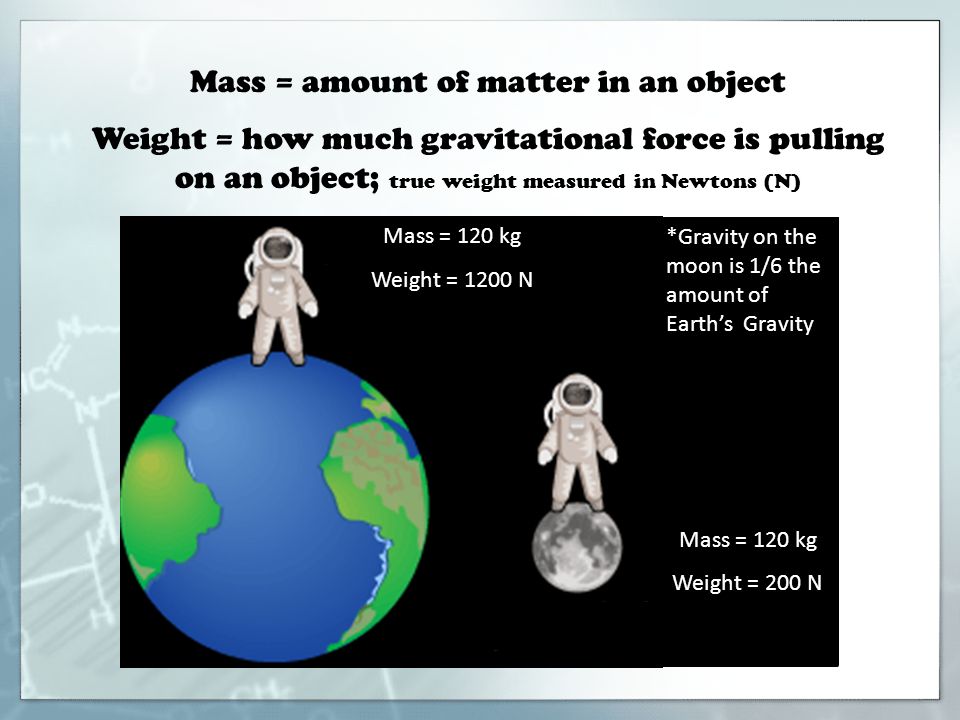 Mass = amount of matter in an object

Weight = how much gravitational force is pulling on an object; true weight measured in Newtons (N)

Mass = 120 kg

Weight = 1200 N

*Gravity on the moon is 1/6 the amount of Earth's Gravity

Mass = 120 kg

Weight = 200 N